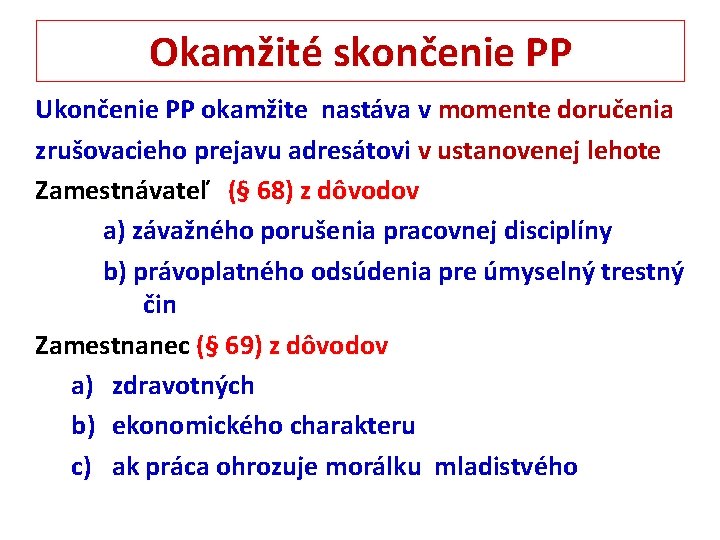 Okamžité skončenie PP

Ukončenie PP okamžite nastáva v momente doručenia zrušovacieho prejavu adresátovi v ustanovenej lehote

Zamestnávateľ (§ 68) z dôvodov

a) závažného porušenia pracovnej disciplíny

b) právoplatného odsúdenia pre úmyselný trestný čin

Zamestnanec (§ 69) z dôvodov

a) zdravotných

b) ekonomického charakteru

c) ak práca ohrozuje morálku mladistvého